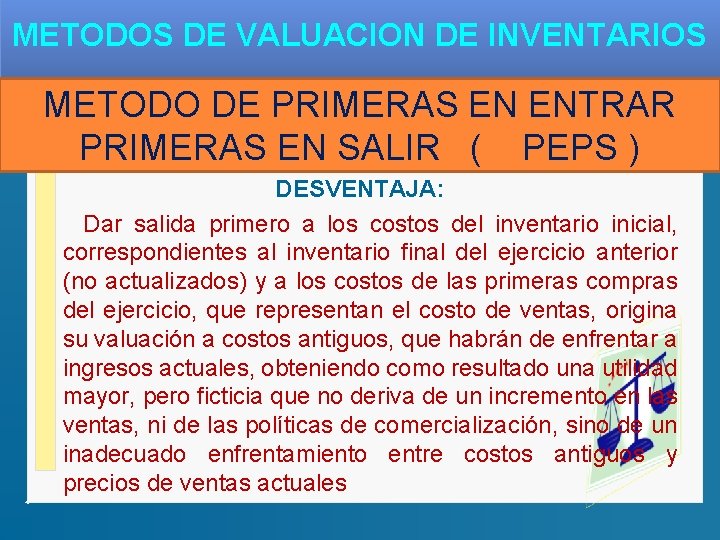 METODOS DE VALUACION DE INVENTARIOS

METODO DE PRIMERAS EN ENTRAR PRIMERAS EN SALIR ( PEPS )

DESVENTAJA:

Dar salida primero a los costos del inventario inicial, correspondientes al inventario final del ejercicio anterior (no actualizados) y a los costos de las primeras compras del ejercicio, que representan el costo de ventas, origina su valuación a costos antiguos, que habrán de enfrentar a ingresos actuales, obteniendo como resultado una utilidad mayor, pero ficticia que no deriva de un incremento en las ventas, ni de las políticas de comercialización, sino de un inadecuado enfrentamiento entre costos antiguos y precios de ventas actuales